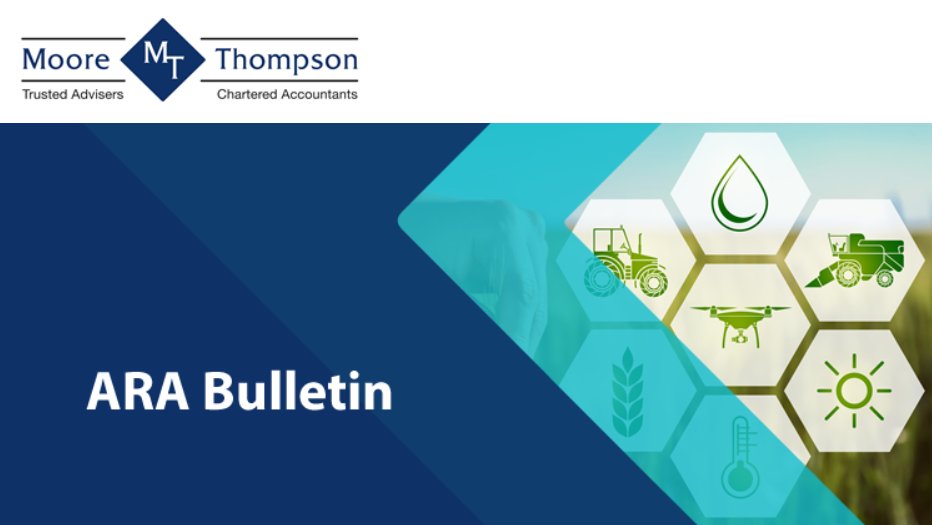 Moore MT Thompson
Trusted Advisers Chartered Accountants

ARA Bulletin